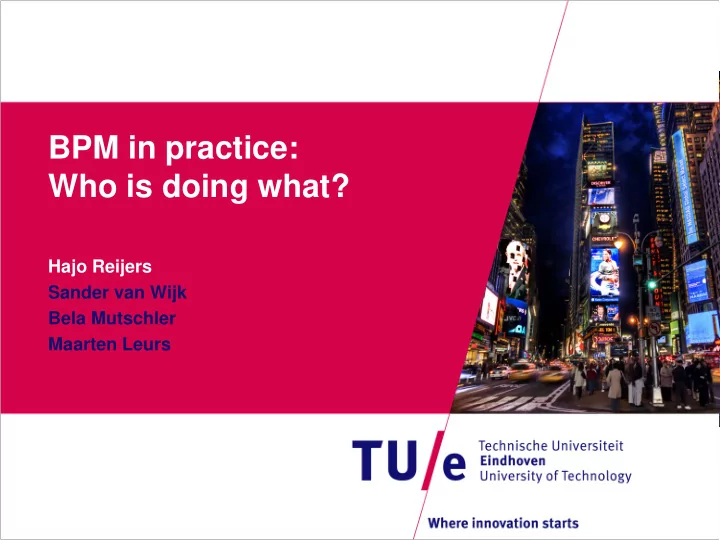 BPM in practice:
Who is doing what?

Hajo Reijers
Sander van Wijk
Bela Mutschler
Maarten Leurs

TU/e Technische Universiteit
Eindhoven
University of Technology

Where innovation starts